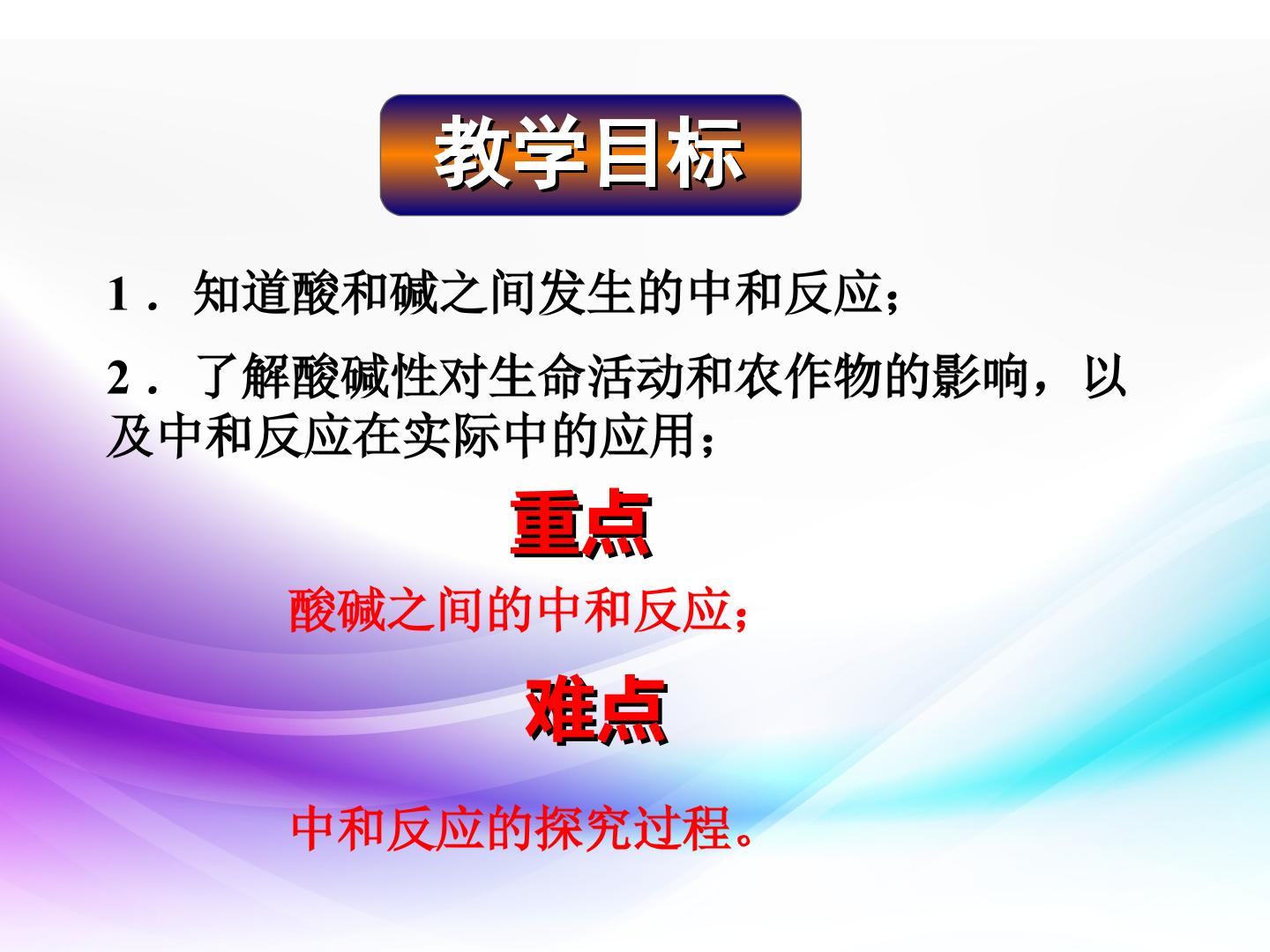 教学目标

1．知道酸和碱之间发生的中和反应；

2．了解酸碱性对生命活动和农作物的影响，以及中和反应在实际中的应用；

重点

酸碱之间的中和反应；

难点

中和反应的探究过程。